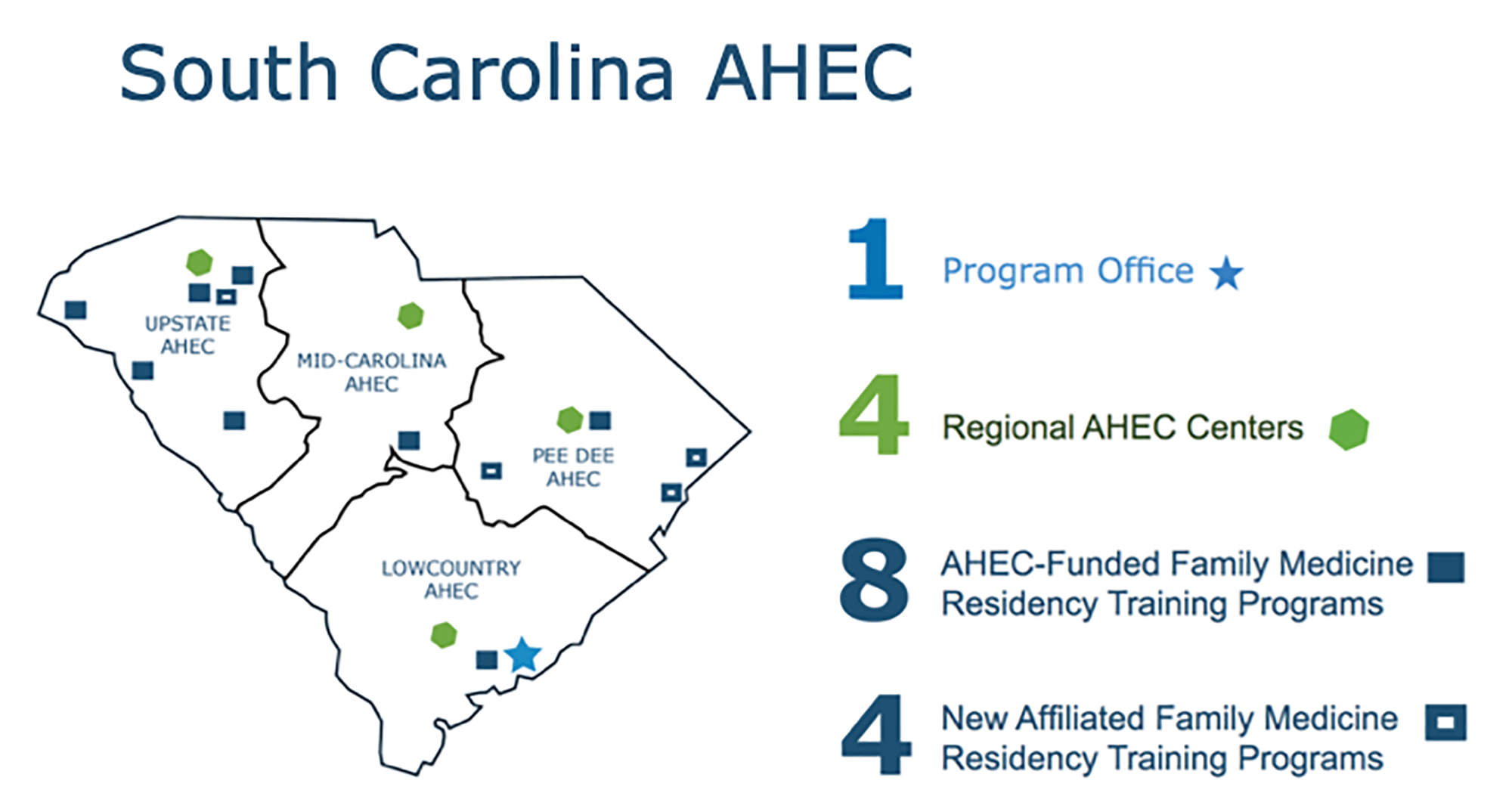 South Carolina AHEC

UPSTATE AHEC

MID-CAROLINA AHEC

PEE DEE AHEC

LOWCOUNTRY AHEC

1 Program Office

4 Regional AHEC Centers

8 AHEC-Funded Family Medicine Residency Training Programs

4 New Affiliated Family Medicine Residency Training Programs